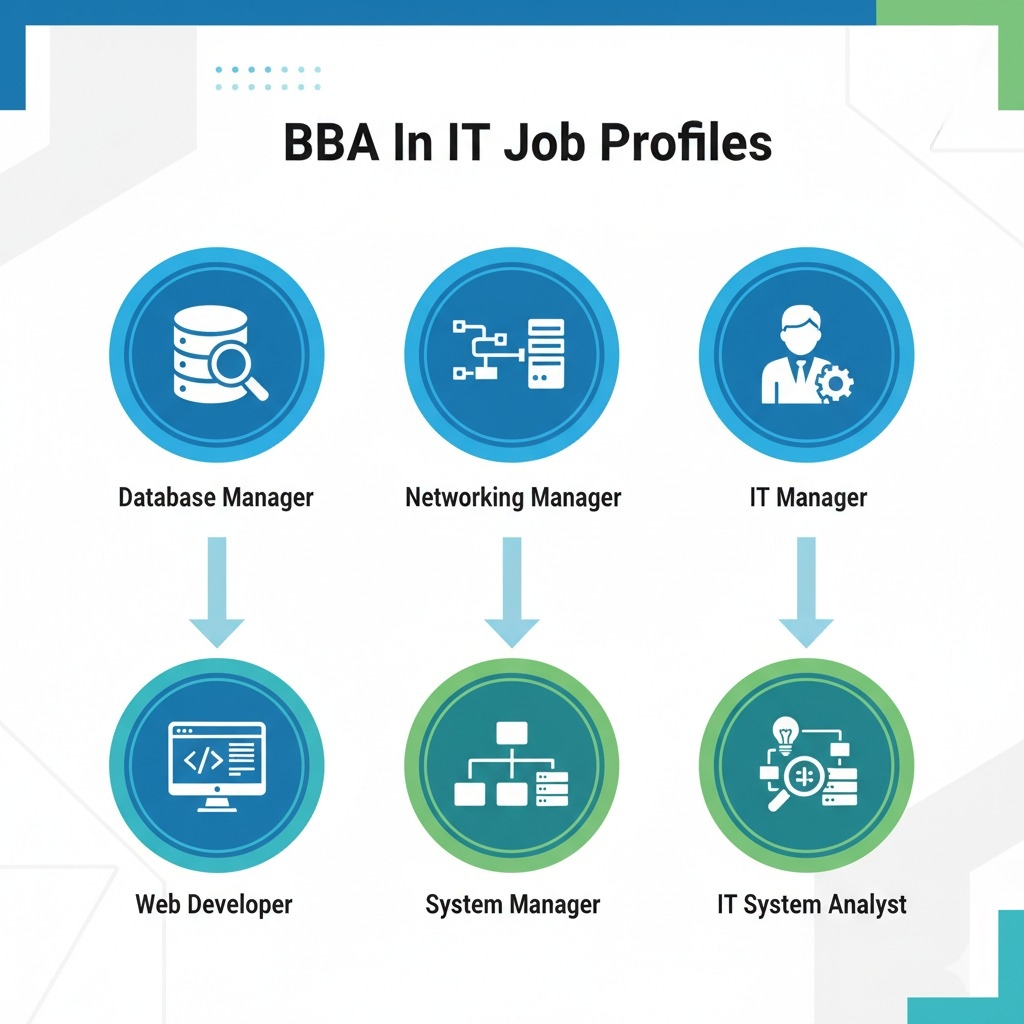 BBA In IT Job Profiles

Database Manager

Networking Manager

IT Manager

Web Developer

System Manager

IT System Analyst